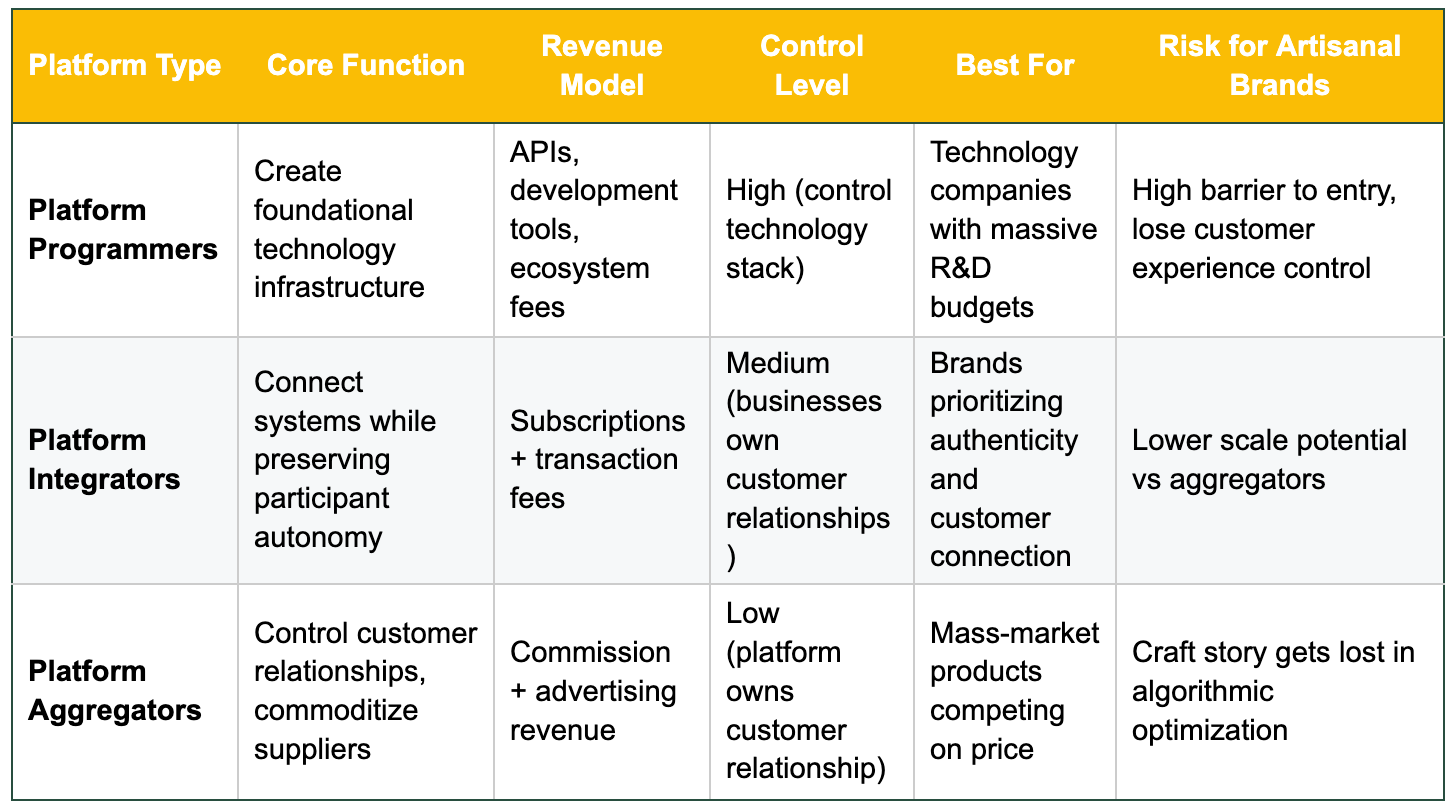 | Platform Type | Core Function | Revenue Model | Control Level | Best For | Risk for Artisanal Brands |
|---|---|---|---|---|---|
| **Platform Programmers** | Create foundational technology infrastructure | APIs, development tools, ecosystem fees | High (control technology stack) | Technology companies with massive R&D budgets | High barrier to entry, lose customer experience control |
| **Platform Integrators** | Connect systems while preserving participant autonomy | Subscriptions + transaction fees | Medium (businesses own customer relationships ) | Brands prioritizing authenticity and customer connection | Lower scale potential vs aggregators |
| **Platform Aggregators** | Control customer relationships, commoditize suppliers | Commission + advertising revenue | Low (platform owns customer relationship) | Mass-market products competing on price | Craft story gets lost in algorithmic optimization |